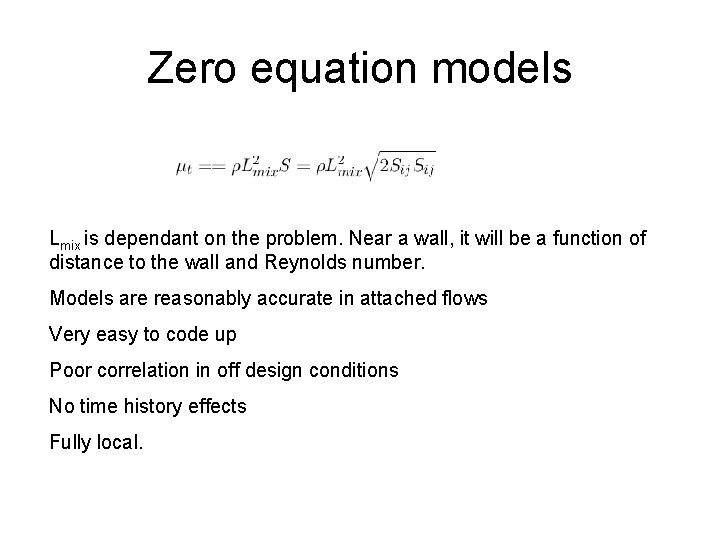 Zero equation models

$\mu_t == \rho L_{mix}^2 S = \rho L_{mix}^2 \sqrt{2 S_{ij} S_{ij}}$

$L_{mix}$ is dependant on the problem. Near a wall, it will be a function of distance to the wall and Reynolds number.

Models are reasonably accurate in attached flows

Very easy to code up

Poor correlation in off design conditions

No time history effects

Fully local.